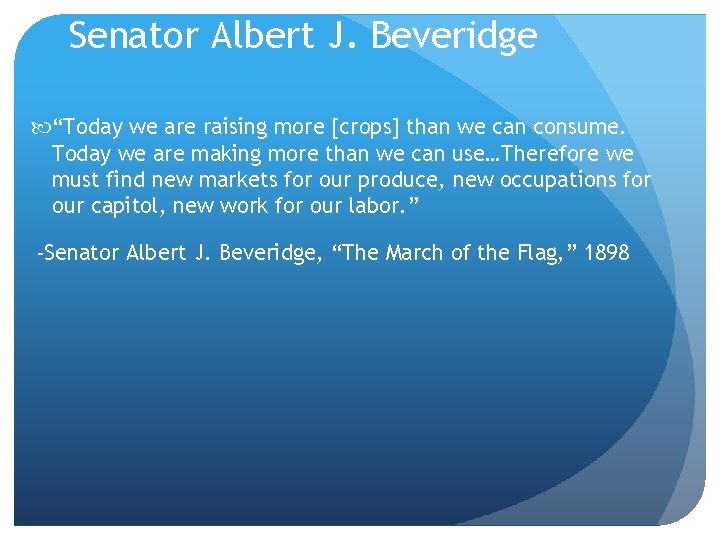 Senator Albert J. Beveridge

“Today we are raising more [crops] than we can consume. Today we are making more than we can use…Therefore we must find new markets for our produce, new occupations for our capitol, new work for our labor.”

-Senator Albert J. Beveridge, “The March of the Flag,” 1898